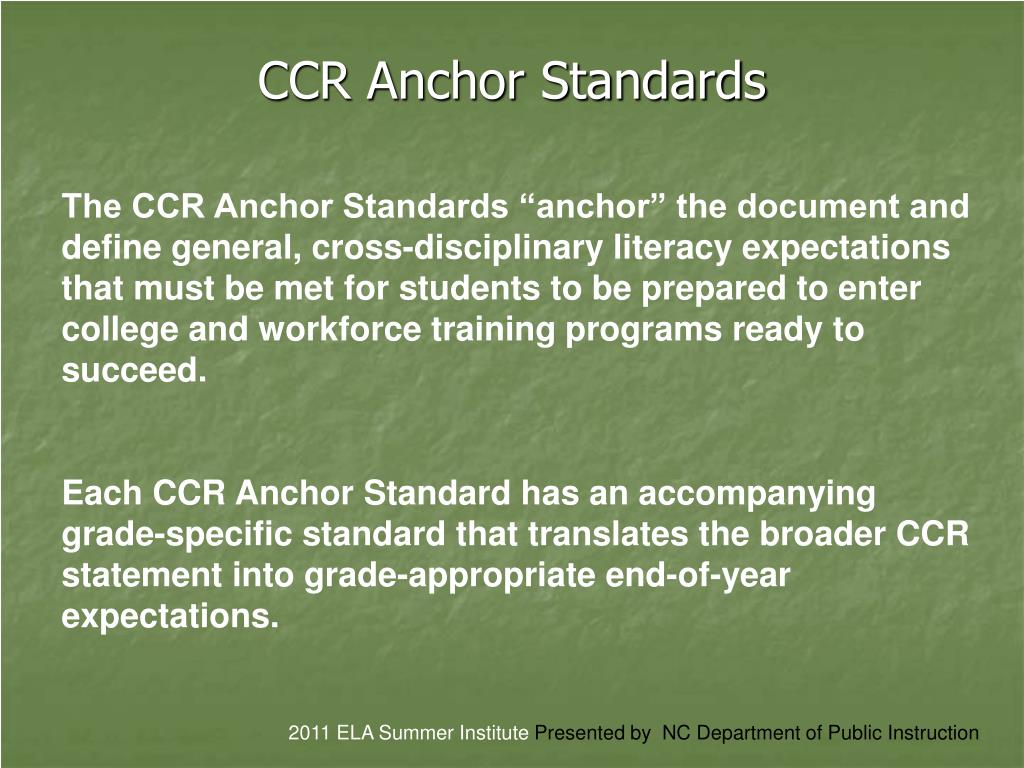 CCR Anchor Standards

The CCR Anchor Standards “anchor” the document and define general, cross-disciplinary literacy expectations that must be met for students to be prepared to enter college and workforce training programs ready to succeed.

Each CCR Anchor Standard has an accompanying grade-specific standard that translates the broader CCR statement into grade-appropriate end-of-year expectations.

2011 ELA Summer Institute Presented by NC Department of Public Instruction